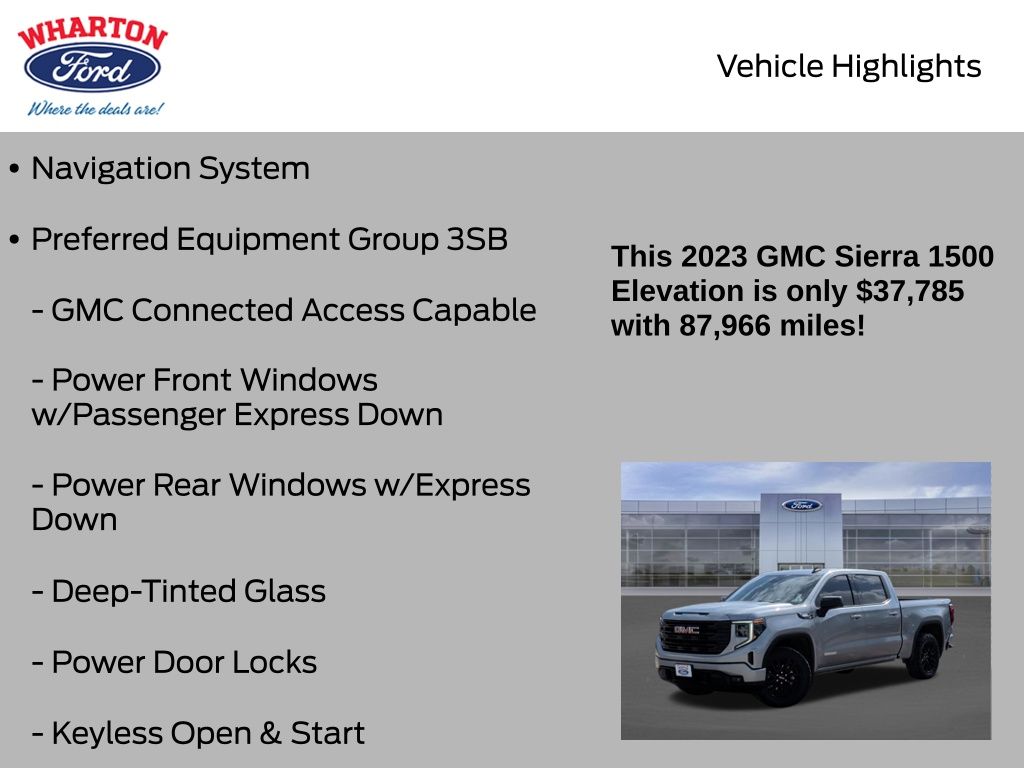 WHARTON
Ford
Where the deals are!

Vehicle Highlights

• Navigation System

• Preferred Equipment Group 3SB

- GMC Connected Access Capable

- Power Front Windows w/Passenger Express Down

- Power Rear Windows w/Express Down

- Deep-Tinted Glass

- Power Door Locks

- Keyless Open & Start

This 2023 GMC Sierra 1500 Elevation is only $37,785 with 87,966 miles!

Ford

GMC